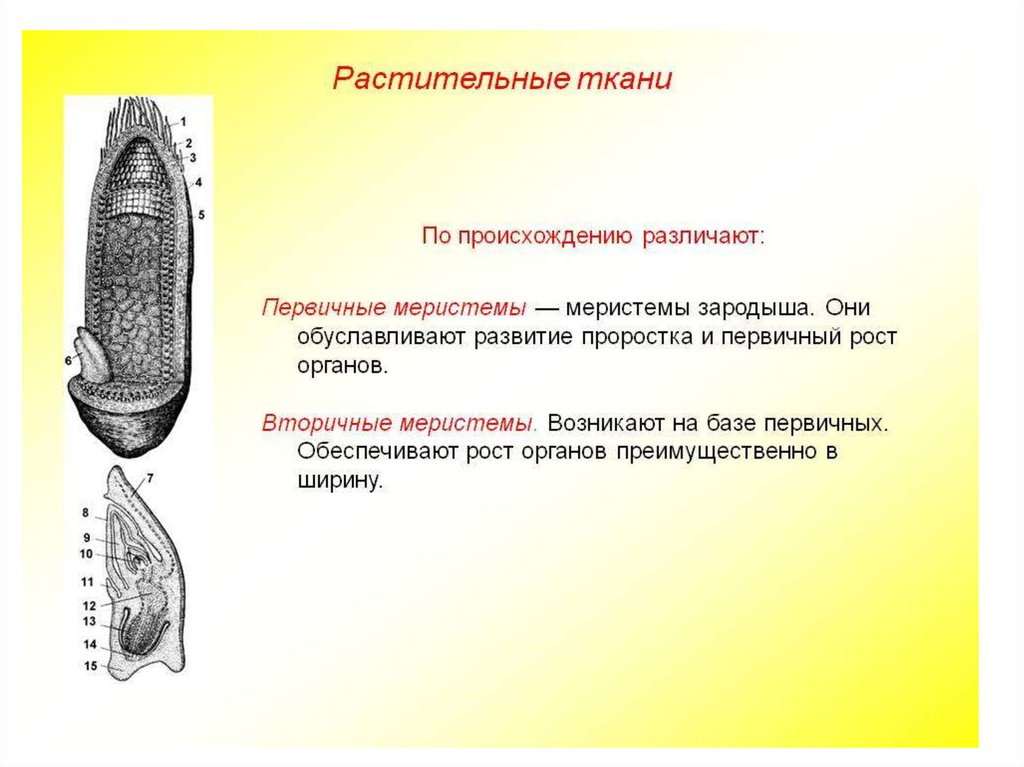 Растительные ткани

1
2
3
4
5
6
7
8
9
10
11
12
13
14
15

По происхождению различают:

Первичные меристемы — меристемы зародыша. Они обуславливают развитие проростка и первичный рост органов.

Вторичные меристемы. Возникают на базе первичных. Обеспечивают рост органов преимущественно в ширину.